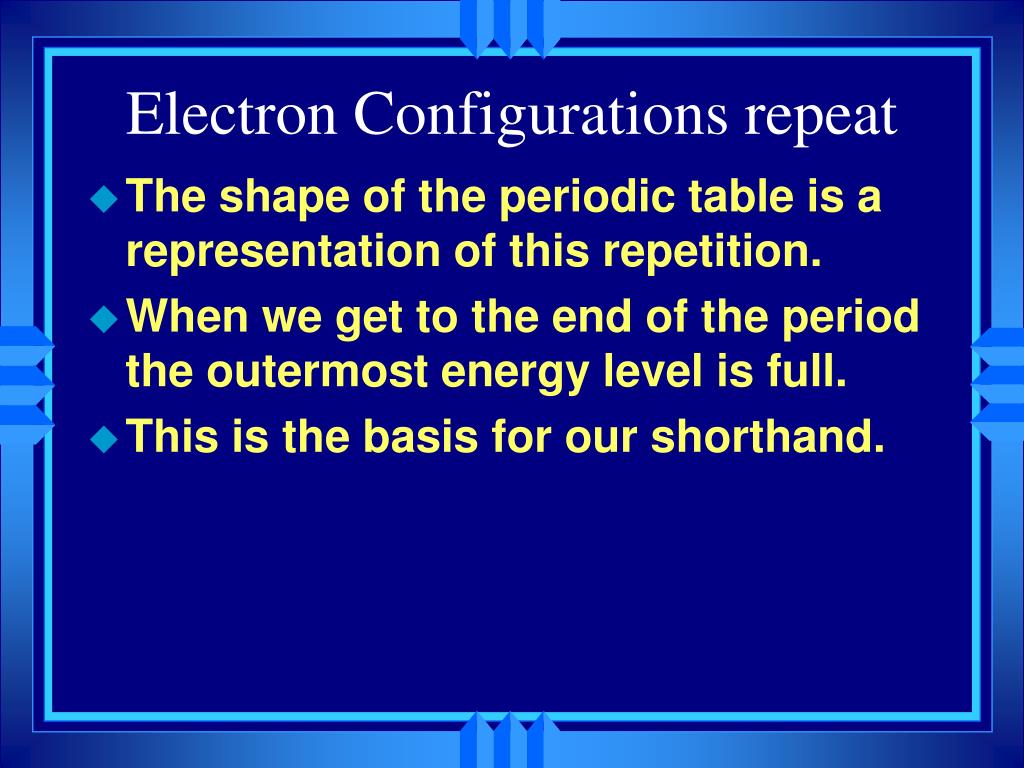 Electron Configurations repeat

The shape of the periodic table is a representation of this repetition.

When we get to the end of the period the outermost energy level is full.

This is the basis for our shorthand.